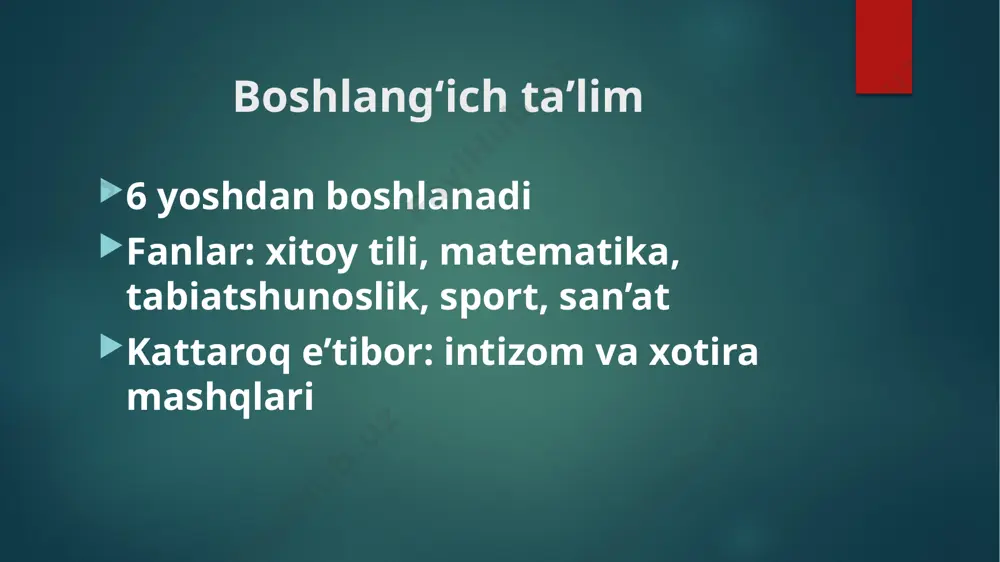 Boshlang‘ich ta’lim

6 yoshdan boshlanadi

Fanlar: xitoy tili, matematika, tabiatshunoslik, sport, san’at

Kattaroq e’tibor: intizom va xotira mashqlari